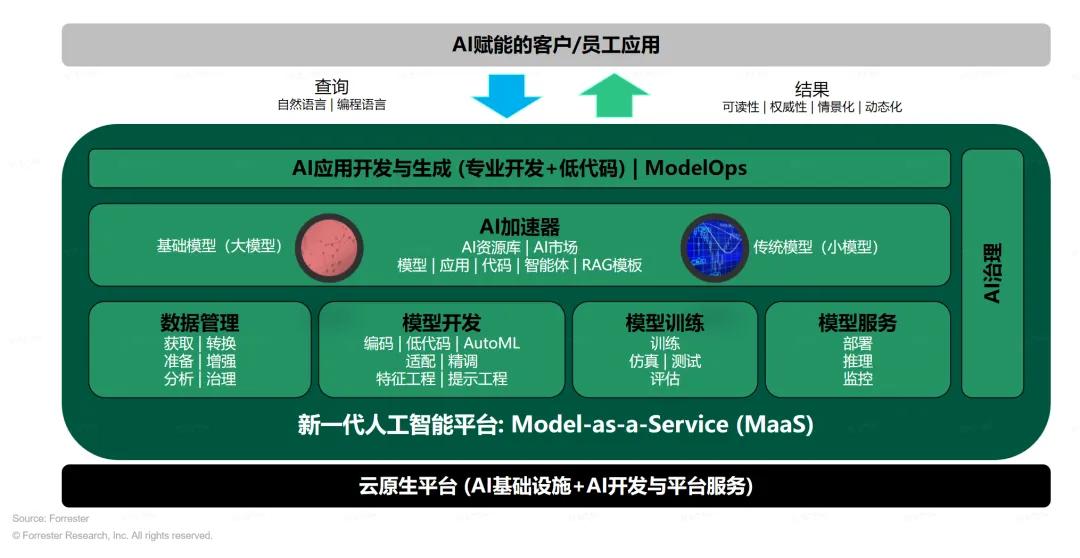 AI赋能的客户/员工应用

查询
自然语言 | 编程语言

结果
可读性 | 权威性 | 情景化 | 动态化

AI应用开发与生成 (专业开发+低代码) | ModelOps

基础模型（大模型）

AI加速器
AI资源库 | AI市场
模型 | 应用 | 代码 | 智能体 | RAG模板

传统模型（小模型）

AI治理

数据管理
获取 | 转换
准备 | 增强
分析 | 治理

模型开发
编码 | 低代码 | AutoML
适配 | 精调
特征工程 | 提示工程

模型训练
训练
仿真 | 测试
评估

模型服务
部署
推理
监控

新一代人工智能平台: Model-as-a-Service (MaaS)

云原生平台 (AI基础设施+AI开发与平台服务)

Source: Forrester
© Forrester Research, Inc. All rights reserved.